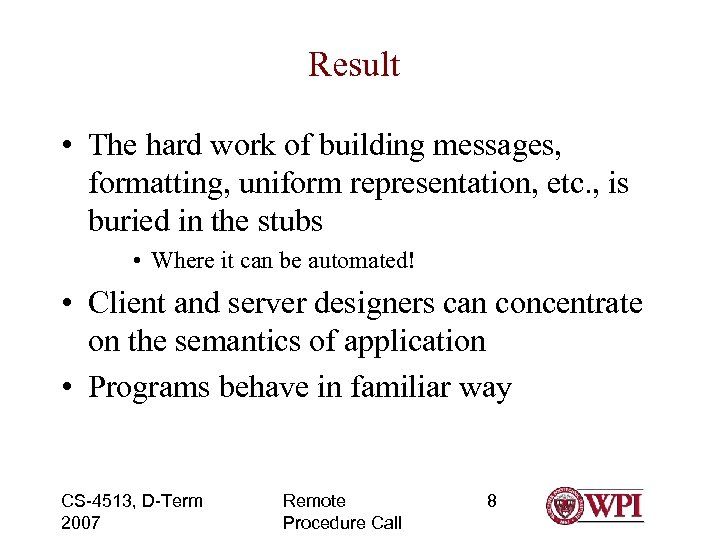 Result

• The hard work of building messages, formatting, uniform representation, etc., is buried in the stubs

• Where it can be automated!

• Client and server designers can concentrate on the semantics of application

• Programs behave in familiar way

CS-4513, D-Term 2007

Remote Procedure Call

8

WPI